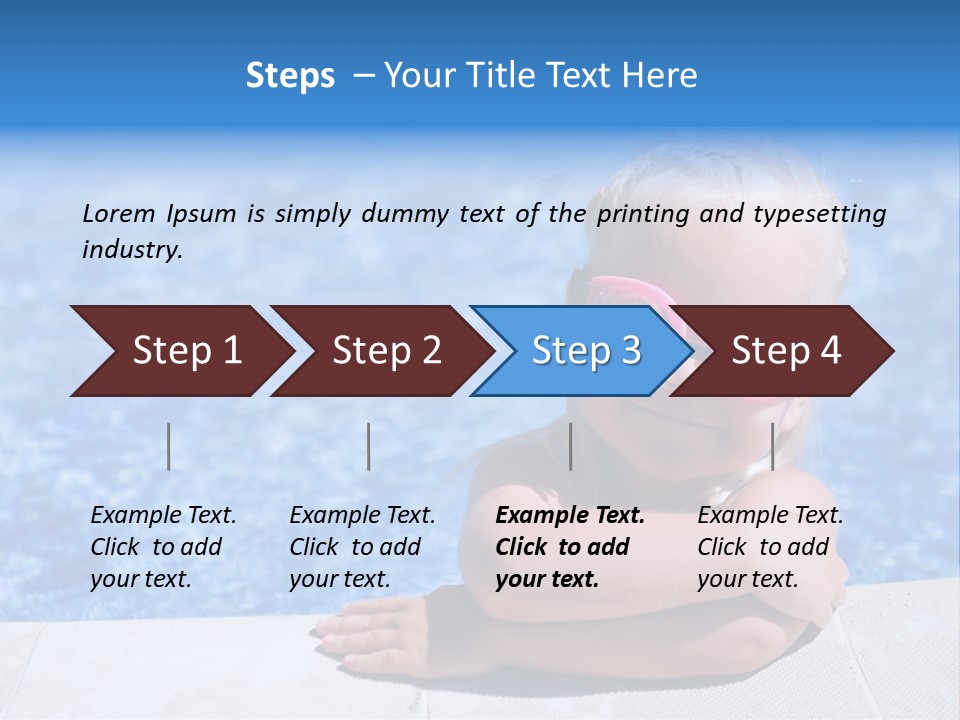 Steps – Your Title Text Here

Lorem Ipsum is simply dummy text of the printing and typesetting industry.

Step 1

Step 2

Step 3

Step 4

Example Text. Click to add your text.

Example Text. Click to add your text.

Example Text. Click to add your text.

Example Text. Click to add your text.